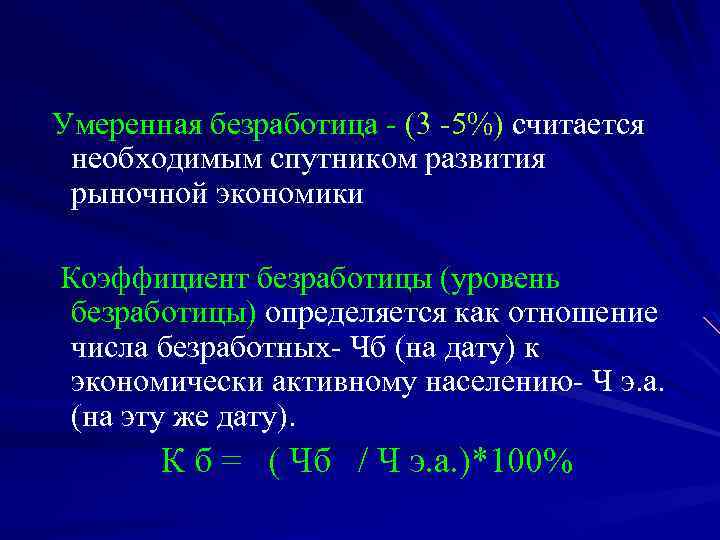 Умеренная безработица - (3 -5%) считается необходимым спутником развития рыночной экономики

Коэффициент безработицы (уровень безработицы) определяется как отношение числа безработных- Чб (на дату) к экономически активному населению- Ч э.а. (на эту же дату).

К б = ( Чб / Ч э.а.)*100%